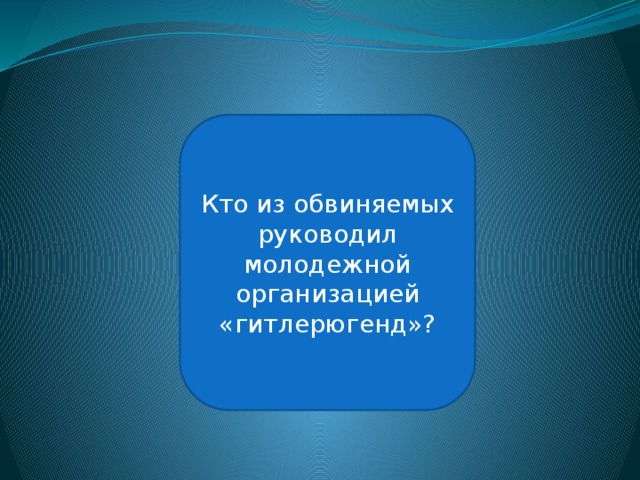 Кто из обвиняемых руководил молодежной организацией «гитлерюгенд»?